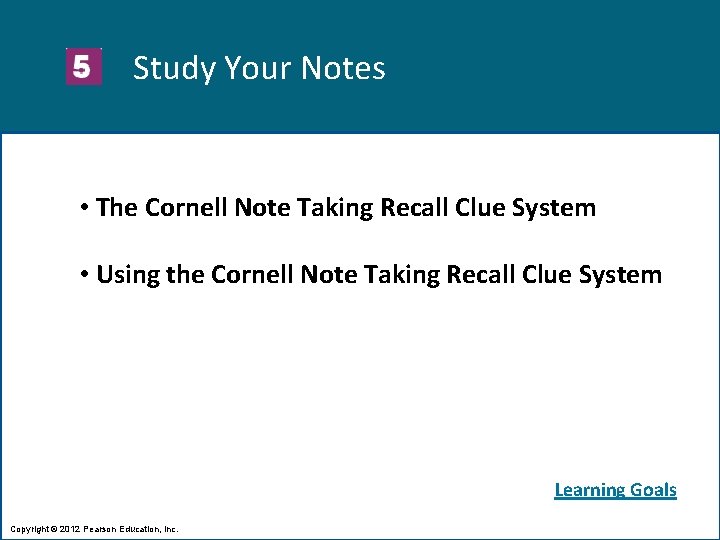 5 Study Your Notes

• The Cornell Note Taking Recall Clue System

• Using the Cornell Note Taking Recall Clue System

Learning Goals

Copyright © 2012 Pearson Education, Inc.